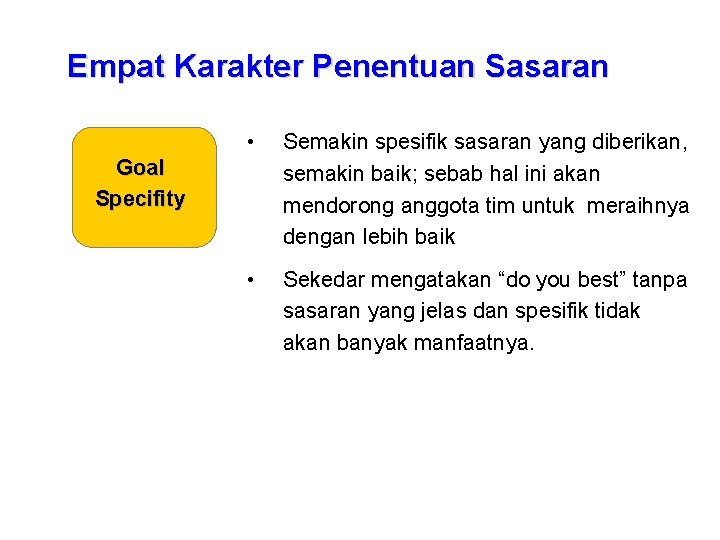 Empat Karakter Penentuan Sasaran

Goal Specifity

• Semakin spesifik sasaran yang diberikan, semakin baik; sebab hal ini akan mendorong anggota tim untuk meraihnya dengan lebih baik

• Sekedar mengatakan “do you best” tanpa sasaran yang jelas dan spesifik tidak akan banyak manfaatnya.